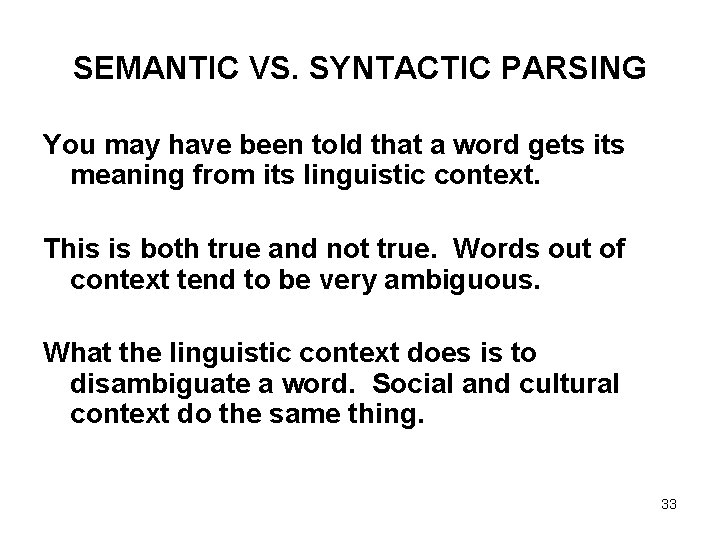 SEMANTIC VS. SYNTACTIC PARSING

You may have been told that a word gets its meaning from its linguistic context.

This is both true and not true.  Words out of context tend to be very ambiguous.

What the linguistic context does is to disambiguate a word.  Social and cultural context do the same thing.

33